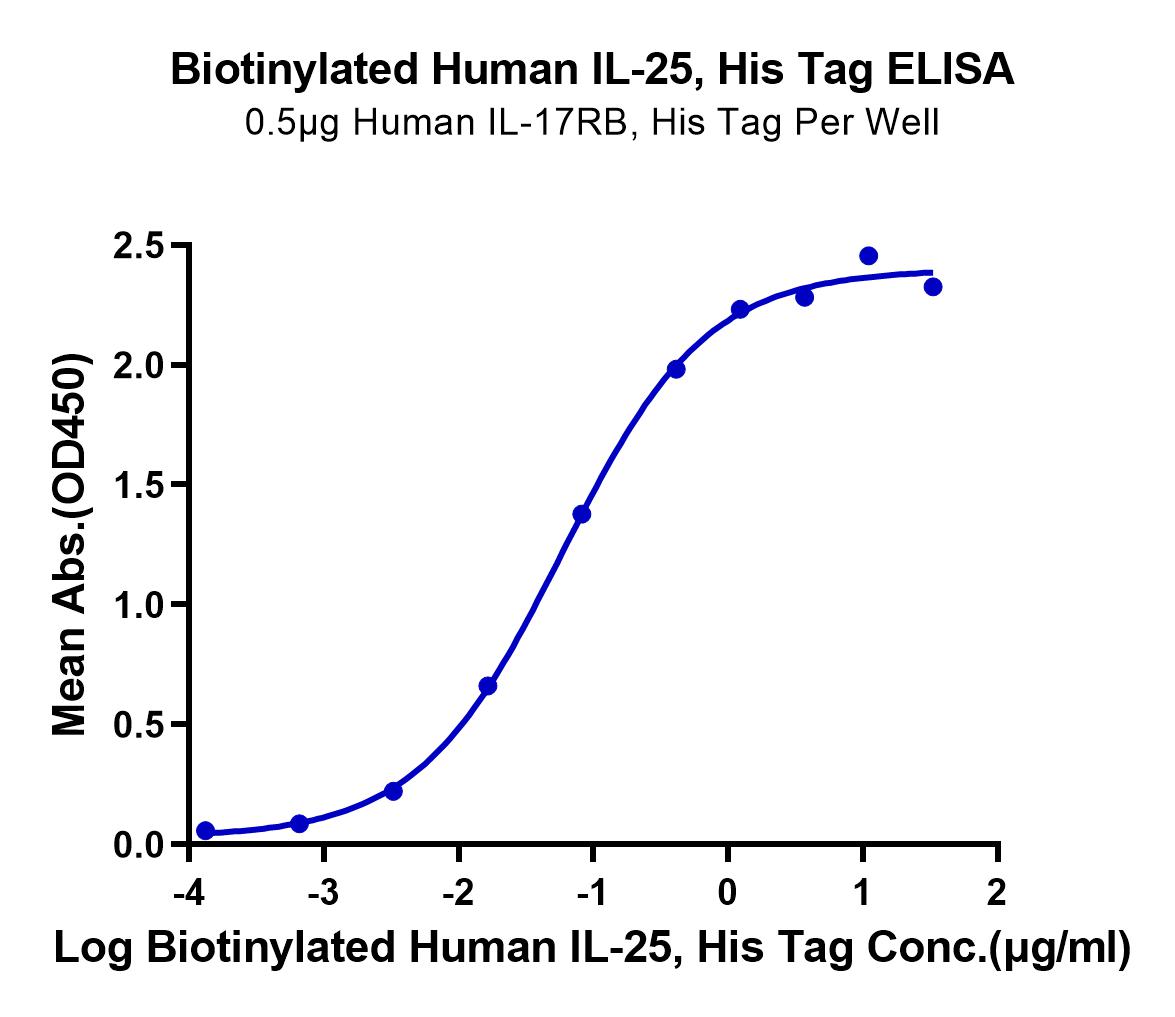 Biotinylated Human IL-25, His Tag ELISA
0.5μg Human IL-17RB, His Tag Per Well

Mean Abs.(OD450)

2.5
2.0
1.5
1.0
0.5
0.0

-4
-3
-2
-1
0
1
2

Log Biotinylated Human IL-25, His Tag Conc.(μg/ml)